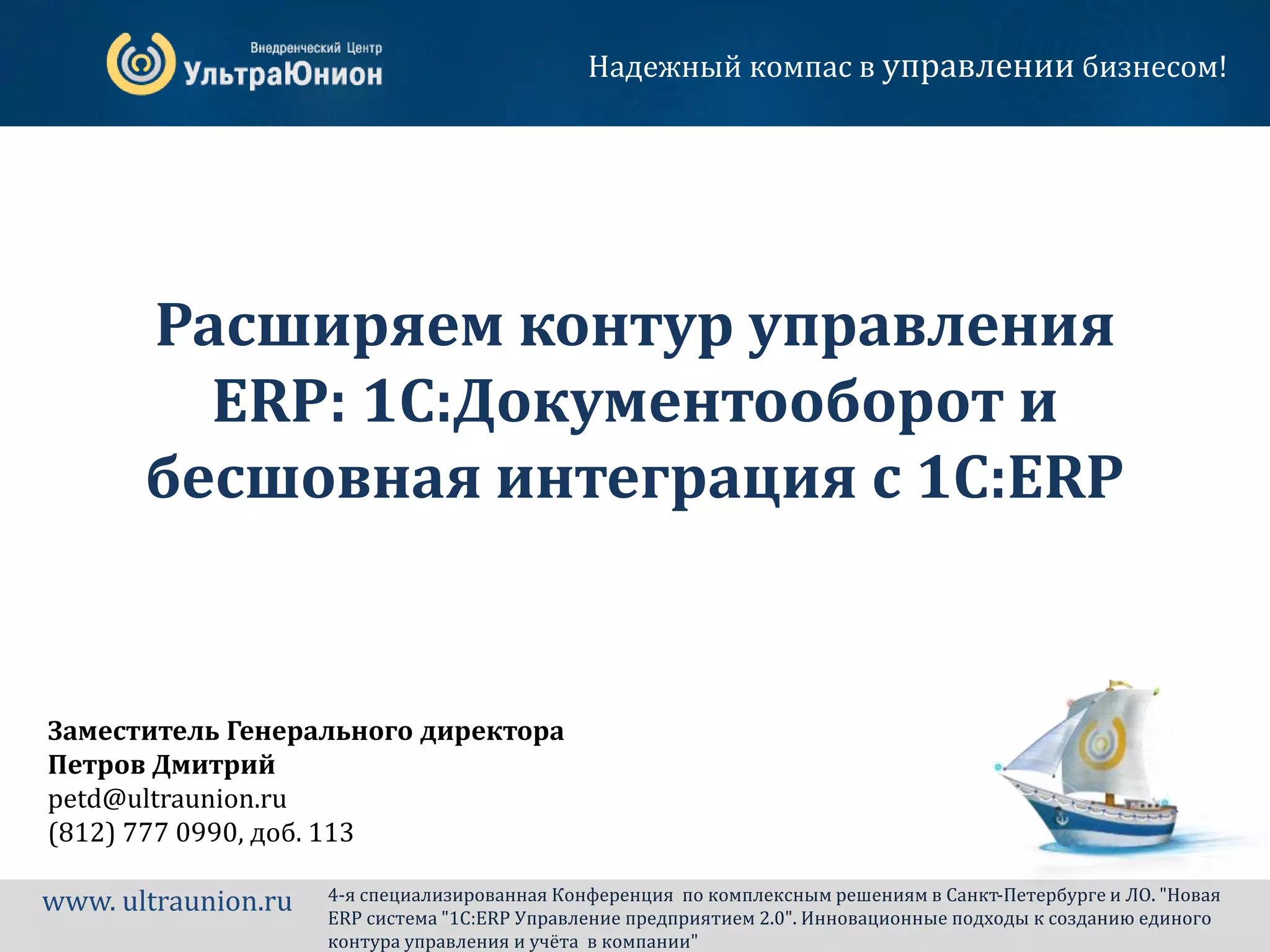 Внедренческий Центр
УльтраЮнион

Надежный компас в управлении бизнесом!

Расширяем контур управления ERP: 1С:Документооборот и бесшовная интеграция с 1С:ERP

Заместитель Генерального директора
Петров Дмитрий
petd@ultraunion.ru
(812) 777 0990, доб. 113

www. ultraunion.ru

4-я специализированная Конференция по комплексным решениям в Санкт-Петербурге и ЛО. "Новая ERP система "1С:ERP Управление предприятием 2.0". Инновационные подходы к созданию единого контура управления и учёта в компании"